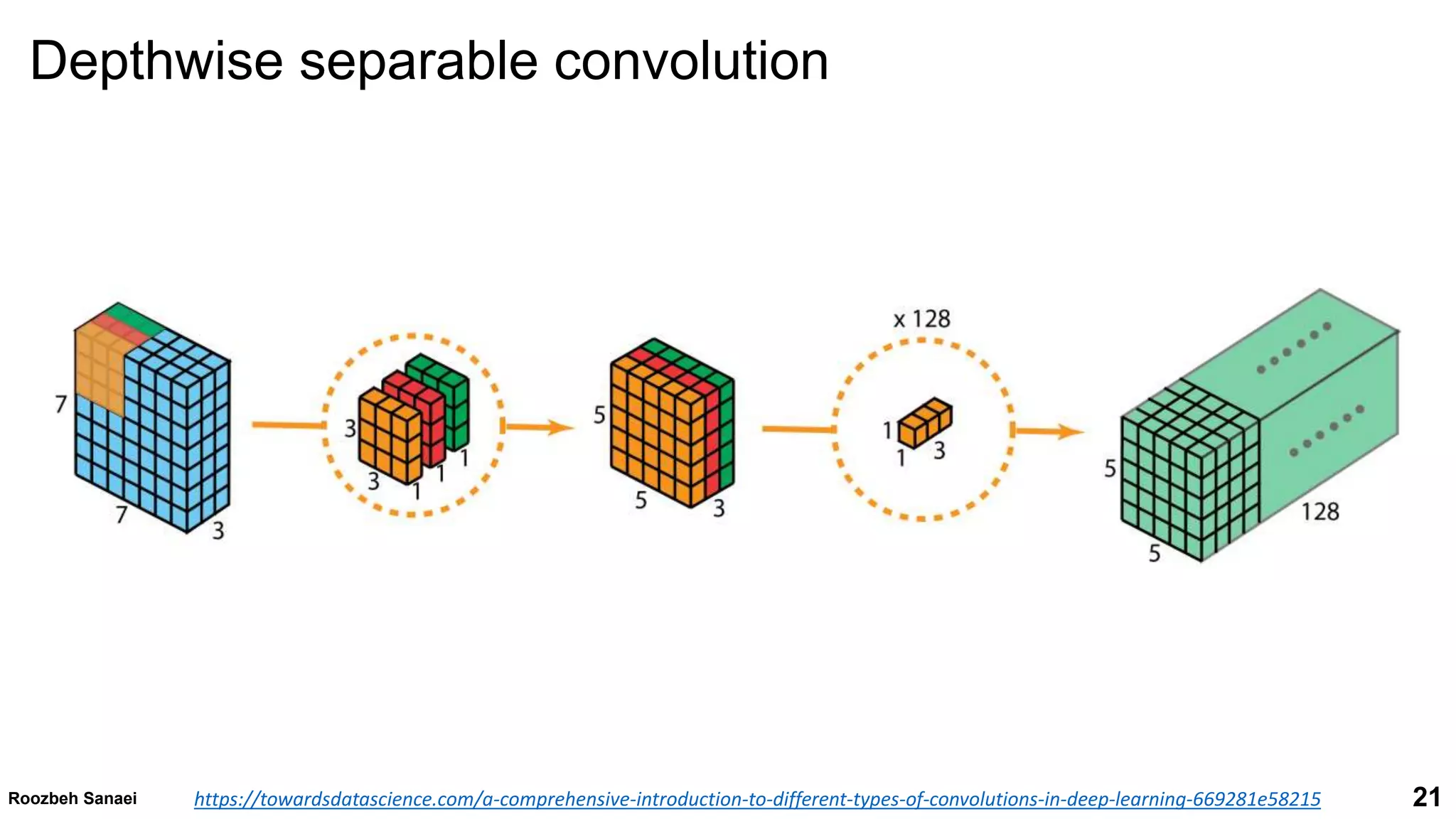 Depthwise separable convolution

7
7
3

3
3
1
1
1

5
5
3

x 128
1
1
3

5
5
128

Roozbeh Sanaei
https://towardsdatascience.com/a-comprehensive-introduction-to-different-types-of-convolutions-in-deep-learning-669281e58215
21